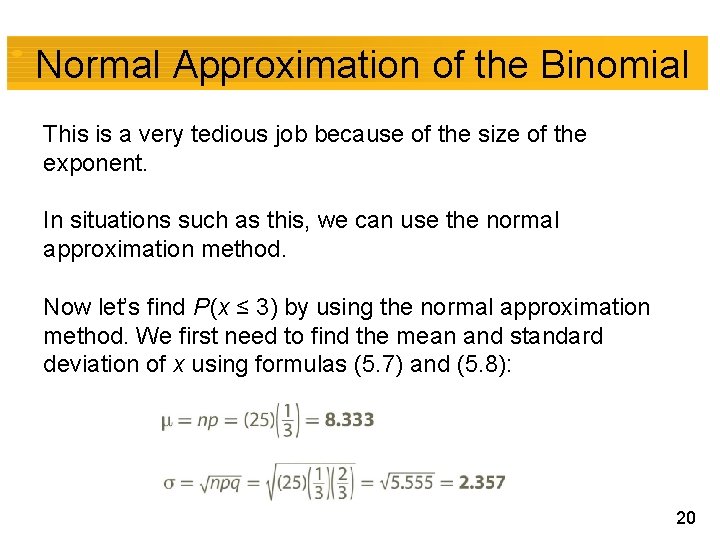 Normal Approximation of the Binomial

This is a very tedious job because of the size of the exponent.

In situations such as this, we can use the normal approximation method.

Now let's find $P(x \leq 3)$ by using the normal approximation method. We first need to find the mean and standard deviation of $x$ using formulas (5.7) and (5.8):

$\mu = np = (25)\left(\frac{1}{3}\right) = \mathbf{8.333}$

$\sigma = \sqrt{npq} = \sqrt{(25)\left(\frac{1}{3}\right)\left(\frac{2}{3}\right)} = \sqrt{5.555} = \mathbf{2.357}$

20